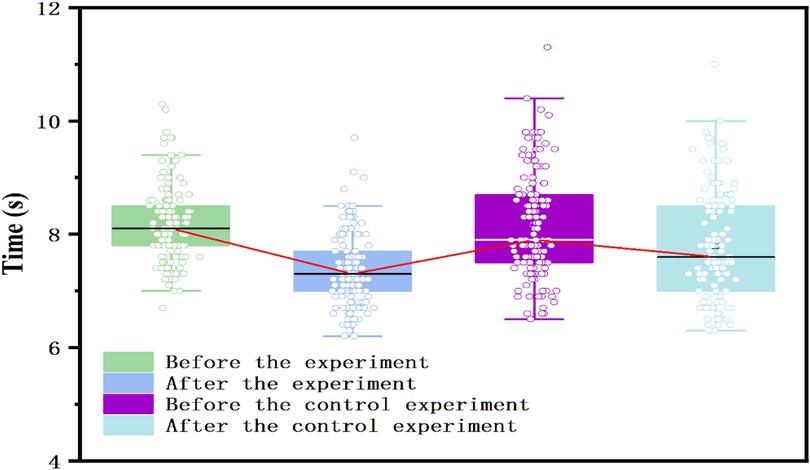 12

10

8

6

4

Time (s)

Before the experiment
After the experiment
Before the control experiment
After the control experiment